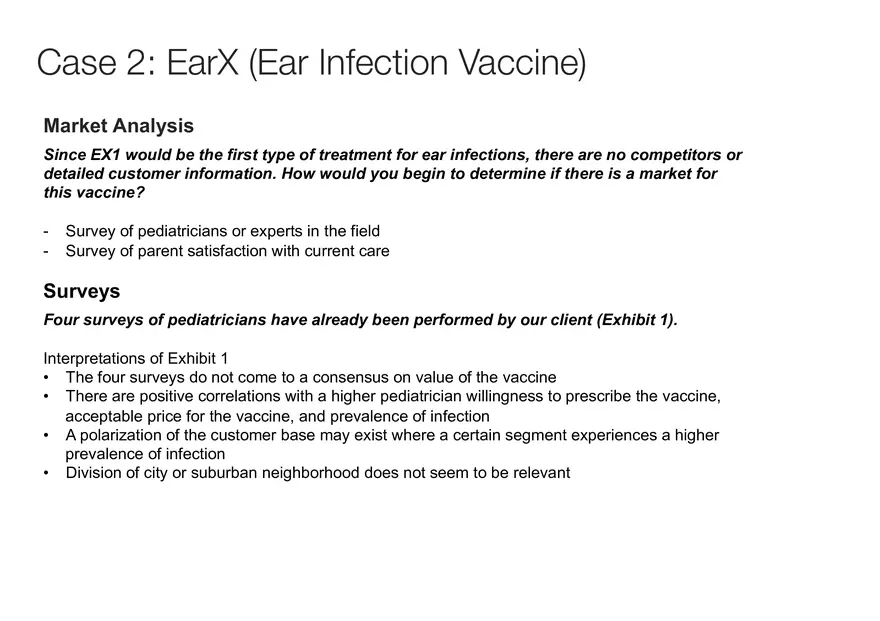 Case 2: EarX (Ear Infection Vaccine)

Market Analysis

Since EX1 would be the first type of treatment for ear infections, there are no competitors or detailed customer information. How would you begin to determine if there is a market for this vaccine?

- Survey of pediatricians or experts in the field
- Survey of parent satisfaction with current care

Surveys

Four surveys of pediatricians have already been performed by our client (Exhibit 1).

Interpretations of Exhibit 1
• The four surveys do not come to a consensus on value of the vaccine
• There are positive correlations with a higher pediatrician willingness to prescribe the vaccine, acceptable price for the vaccine, and prevalence of infection
• A polarization of the customer base may exist where a certain segment experiences a higher prevalence of infection
• Division of city or suburban neighborhood does not seem to be relevant